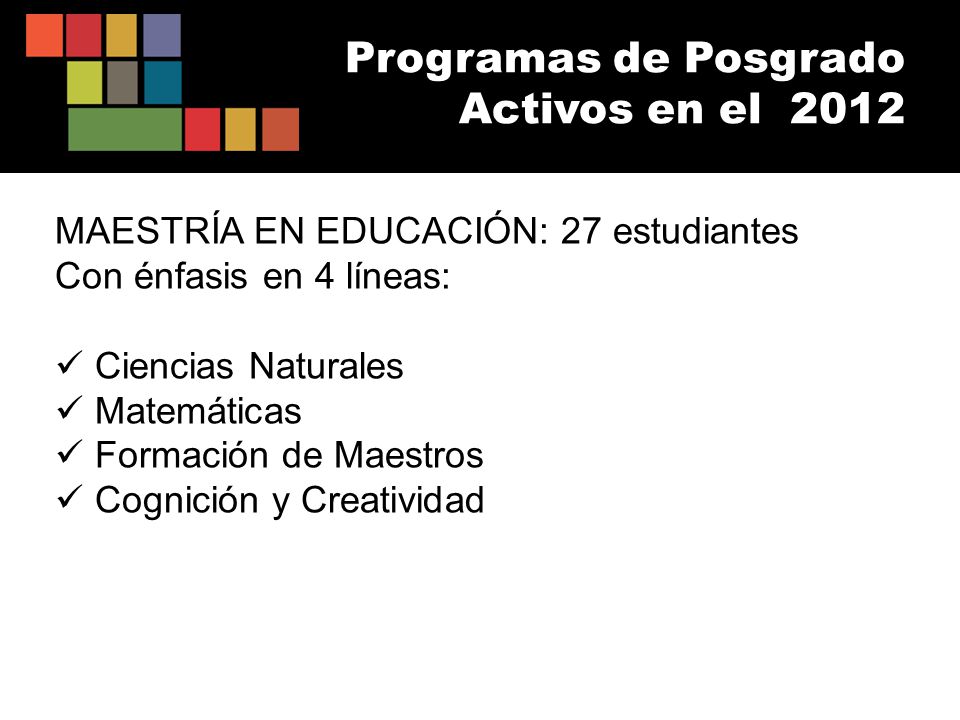 Programas de Posgrado
Activos en el 2012

MAESTRÍA EN EDUCACIÓN: 27 estudiantes
Con énfasis en 4 líneas:

✓ Ciencias Naturales
✓ Matemáticas
✓ Formación de Maestros
✓ Cognición y Creatividad